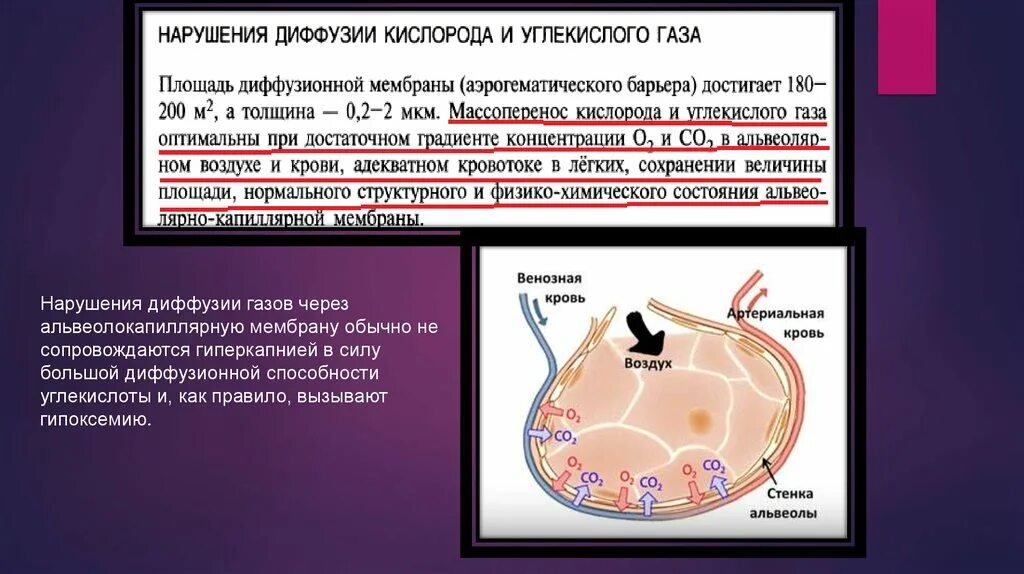 НАРУШЕНИЯ ДИФФУЗИИ КИСЛОРОДА И УГЛЕКИСЛОГО ГАЗА

Площадь диффузионной мембраны (аэрогематического барьера) достигает 180–200 м$^2$, а толщина — 0,2–2 мкм. Массоперенос кислорода и углекислого газа оптимальны при достаточном градиенте концентрации $O_2$ и $CO_2$ в альвеолярном воздухе и крови, адекватном кровотоке в лёгких, сохранении величины площади, нормального структурного и физико-химического состояния альвеолярно-капиллярной мембраны.

Нарушения диффузии газов через альвеолокапиллярную мембрану обычно не сопровождаются гиперкапнией в силу большой диффузионной способности углекислоты и, как правило, вызывают гипоксемию.

Венозная кровь

Артериальная кровь

Воздух

$O_2$
$CO_2$
$O_2$
$CO_2$
$O_2$
$CO_2$
$O_2$
$CO_2$

Стенка альвеолы